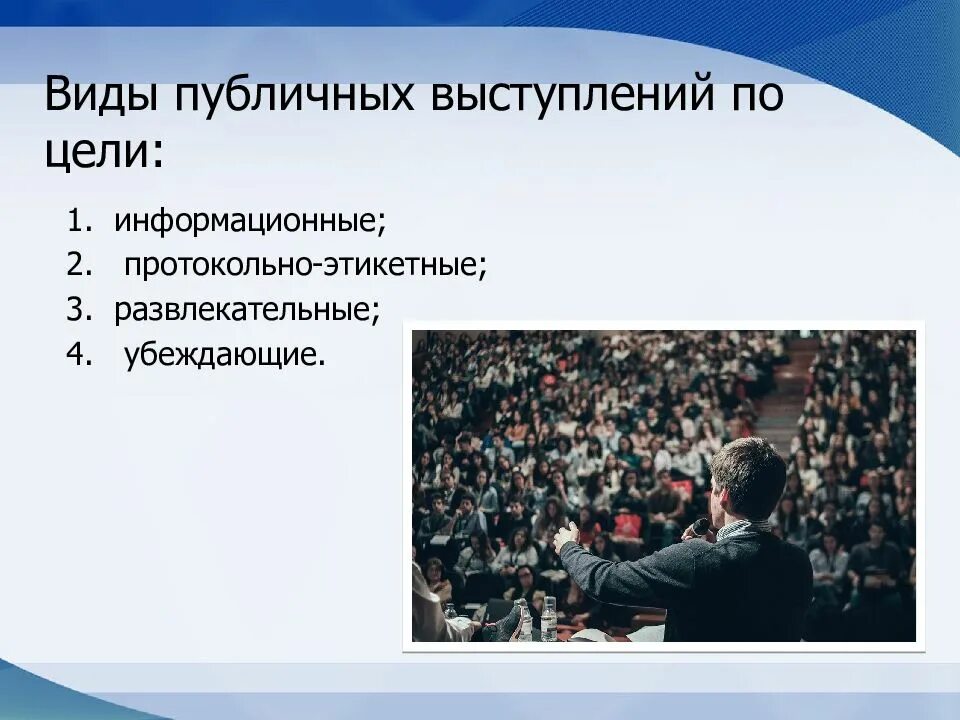 Виды публичных выступлений по цели:

1. информационные;
2. протокольно-этикетные;
3. развлекательные;
4. убеждающие.